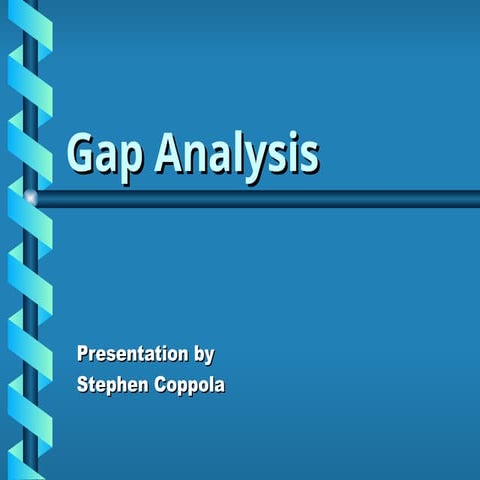 Gap Analysis

Presentation by
Stephen Coppola